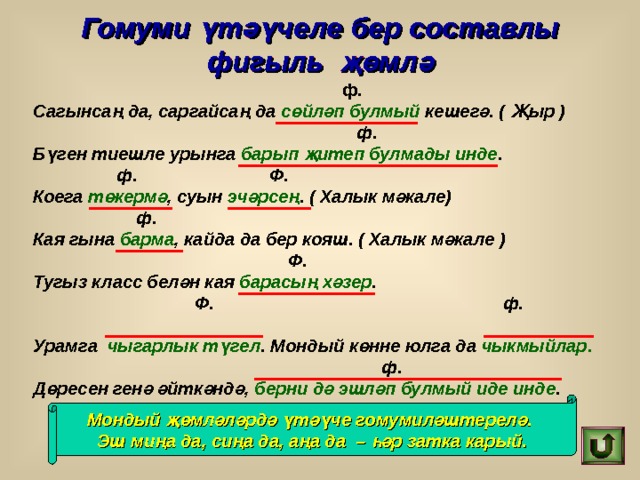 Гомуми үтәүчеле бер составлы фигыль җөмлә

ф.
Сагынсаң да, саргайсаң да сөйләп булмый кешегә. ( Җыр )

ф.
Бүген тиешле урынга барып җитеп булмады инде.

ф. Ф.
Коега төкермә, суын эчәрсең. ( Халык мәкале)

ф.
Кая гына барма, кайда да бер кояш. ( Халык мәкале )

Ф.
Тугыз класс белән кая барасың хәзер.

Ф. ф.
Урамга чыгарлык түгел. Мондый көнне юлга да чыкмыйлар.

ф.
Дөресен генә әйткәндә, берни дә эшләп булмый иде инде.

Мондый җөмләләрдә үтәүче гомумиләштерелә.
Эш миңа да, сиңа да, аңа да – һәр затка карый.